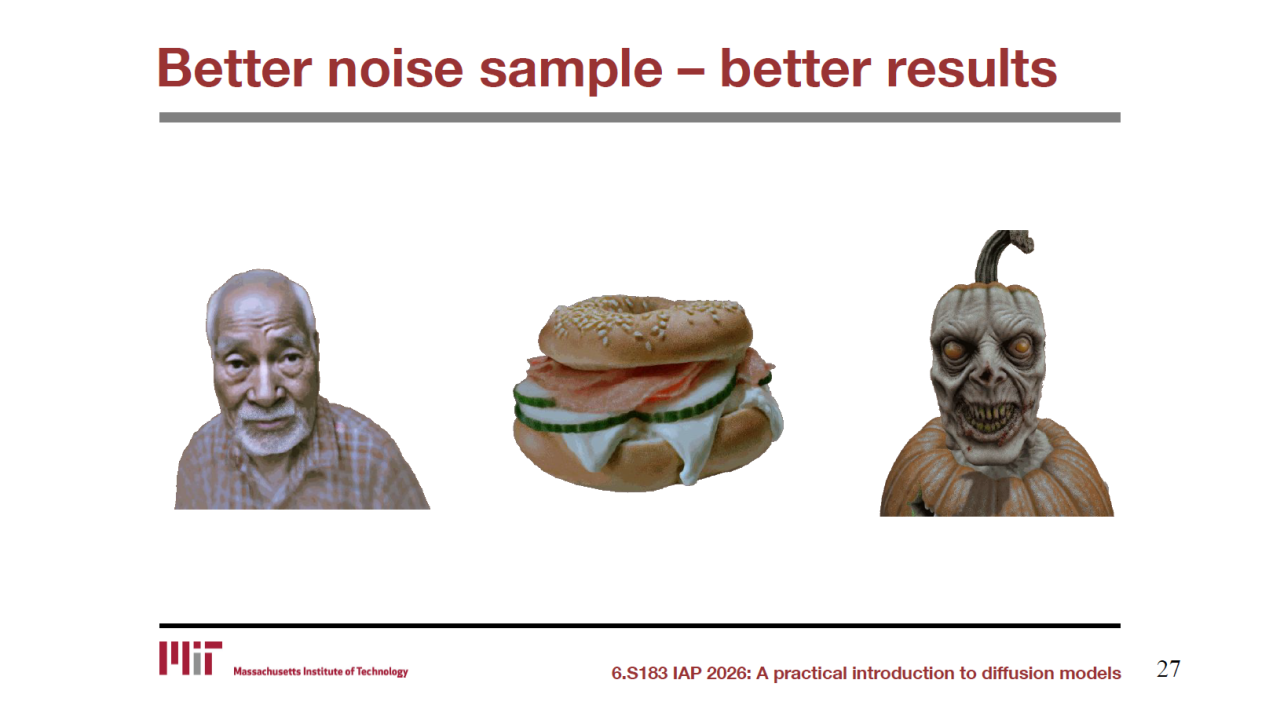 Better noise sample – better results

MIT Massachusetts Institute of Technology

6.S183 IAP 2026: A practical introduction to diffusion models

27